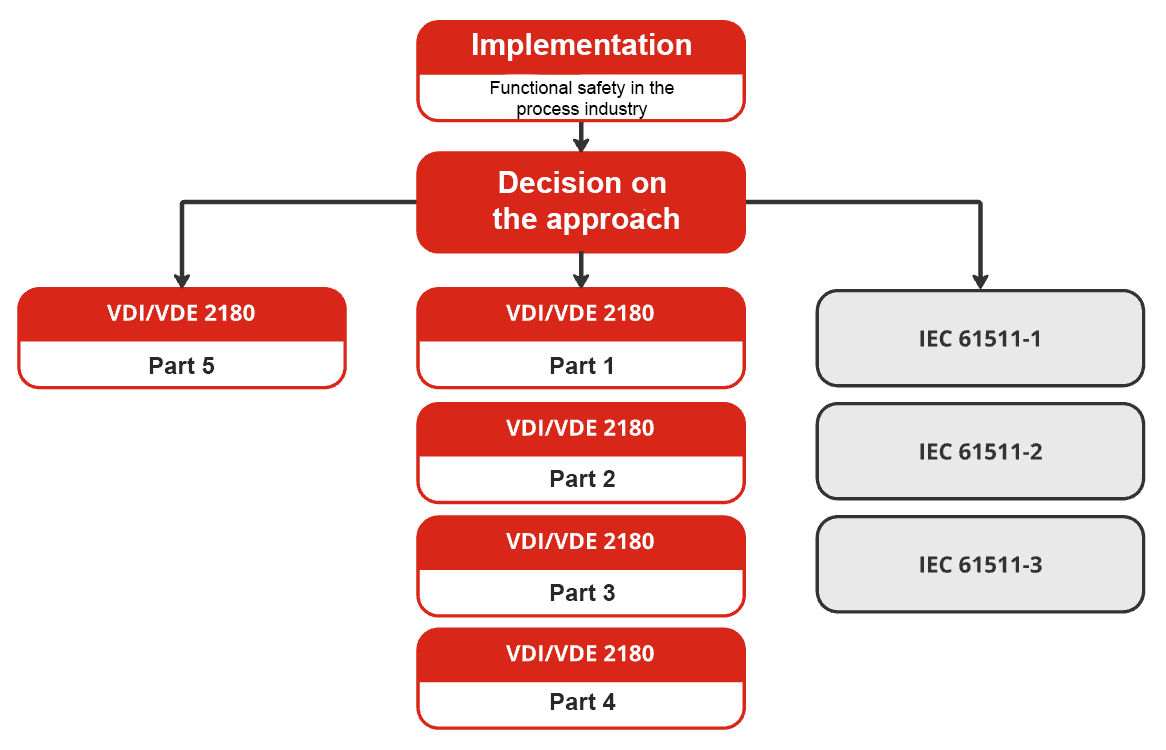 Implementation

Functional safety in the process industry

Decision on the approach

VDI/VDE 2180

Part 5

VDI/VDE 2180

Part 1

VDI/VDE 2180

Part 2

VDI/VDE 2180

Part 3

VDI/VDE 2180

Part 4

IEC 61511-1

IEC 61511-2

IEC 61511-3